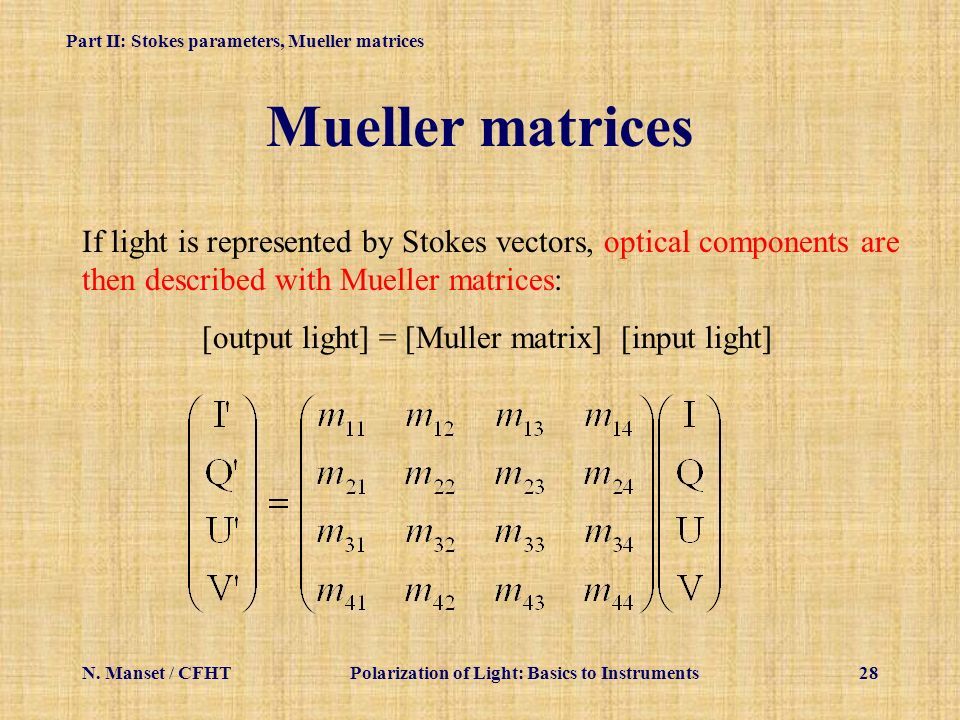 Part II: Stokes parameters, Mueller matrices

Mueller matrices

If light is represented by Stokes vectors, optical components are then described with Mueller matrices:

[output light] = [Muller matrix] [input light]

$\begin{pmatrix} I' \\ Q' \\ U' \\ V' \end{pmatrix} = \begin{pmatrix} m_{11} & m_{12} & m_{13} & m_{14} \\ m_{21} & m_{22} & m_{23} & m_{24} \\ m_{31} & m_{32} & m_{33} & m_{34} \\ m_{41} & m_{42} & m_{43} & m_{44} \end{pmatrix} \begin{pmatrix} I \\ Q \\ U \\ V \end{pmatrix}$

N. Manset / CFHT

Polarization of Light: Basics to Instruments

28